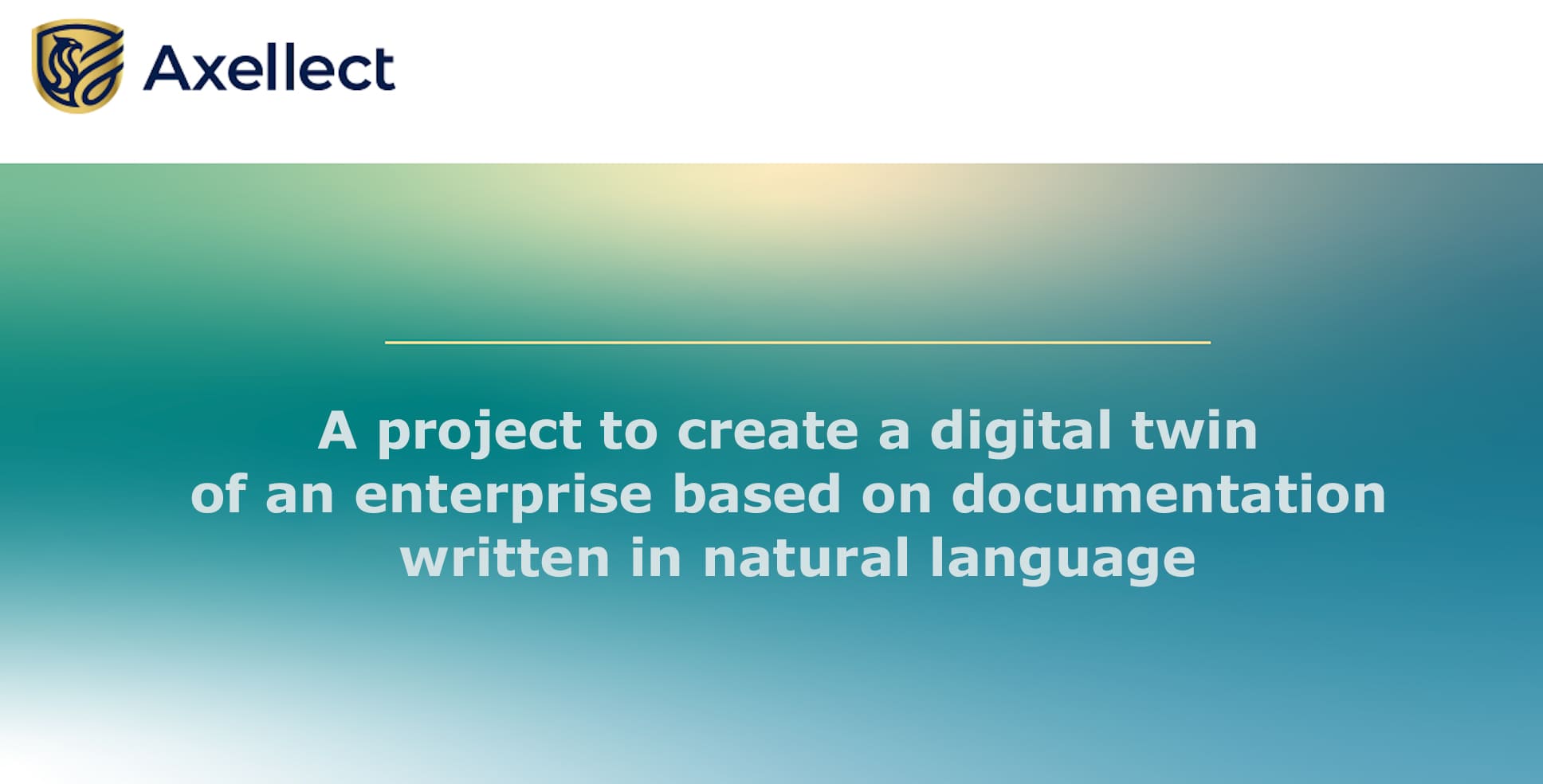 Axellect

A project to create a digital twin of an enterprise based on documentation written in natural language